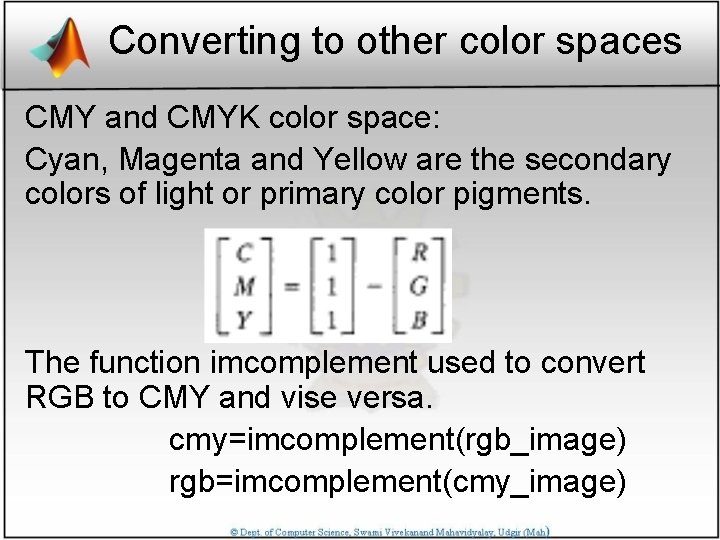 Converting to other color spaces

CMY and CMYK color space:

Cyan, Magenta and Yellow are the secondary colors of light or primary color pigments.

$\begin{bmatrix} C \\ M \\ Y \end{bmatrix} = \begin{bmatrix} 1 \\ 1 \\ 1 \end{bmatrix} - \begin{bmatrix} R \\ G \\ B \end{bmatrix}$

The function imcomplement used to convert RGB to CMY and vise versa.

cmy=imcomplement(rgb_image)

rgb=imcomplement(cmy_image)

© Dept. of Computer Science, Swami Vivekanand Mahavidyalay, Udgir (Mah)